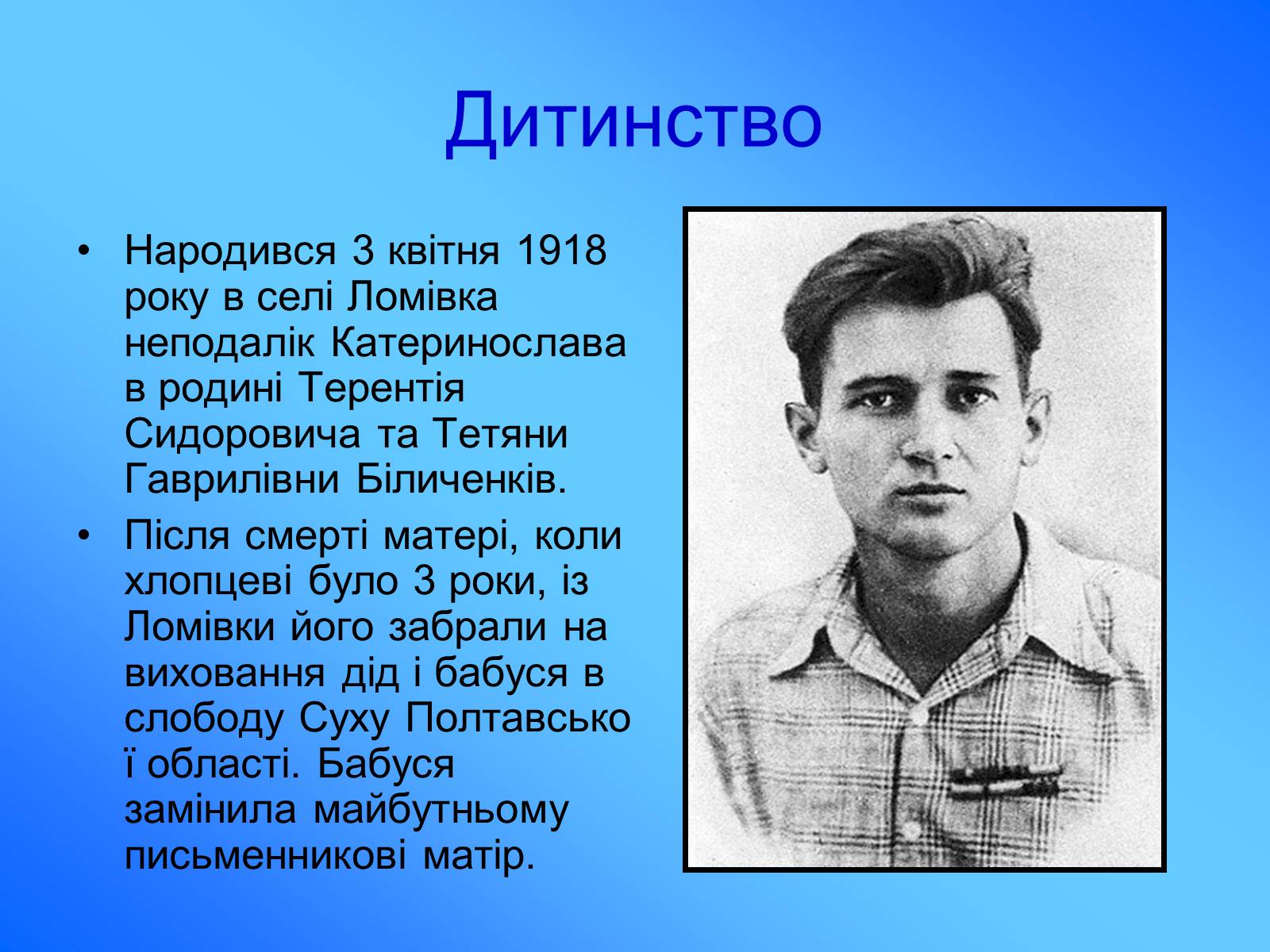 Дитинство

• Народився 3 квітня 1918 року в селі Ломівка неподалік Катеринослава в родині Терентія Сидоровича та Тетяни Гаврилівни Біличенків.
• Після смерті матері, коли хлопцеві було 3 роки, із Ломівки його забрали на виховання дід і бабуся в слободу Суху Полтавсько ї області. Бабуся замінила майбутньому письменникові матір.